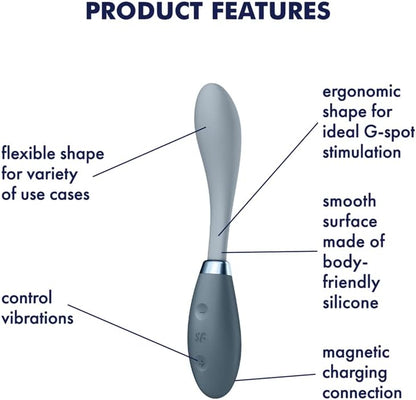 PRODUCT FEATURES

flexible shape for variety of use cases

control vibrations

ergonomic shape for ideal G-spot stimulation

smooth surface made of body-friendly silicone

magnetic charging connection

SF